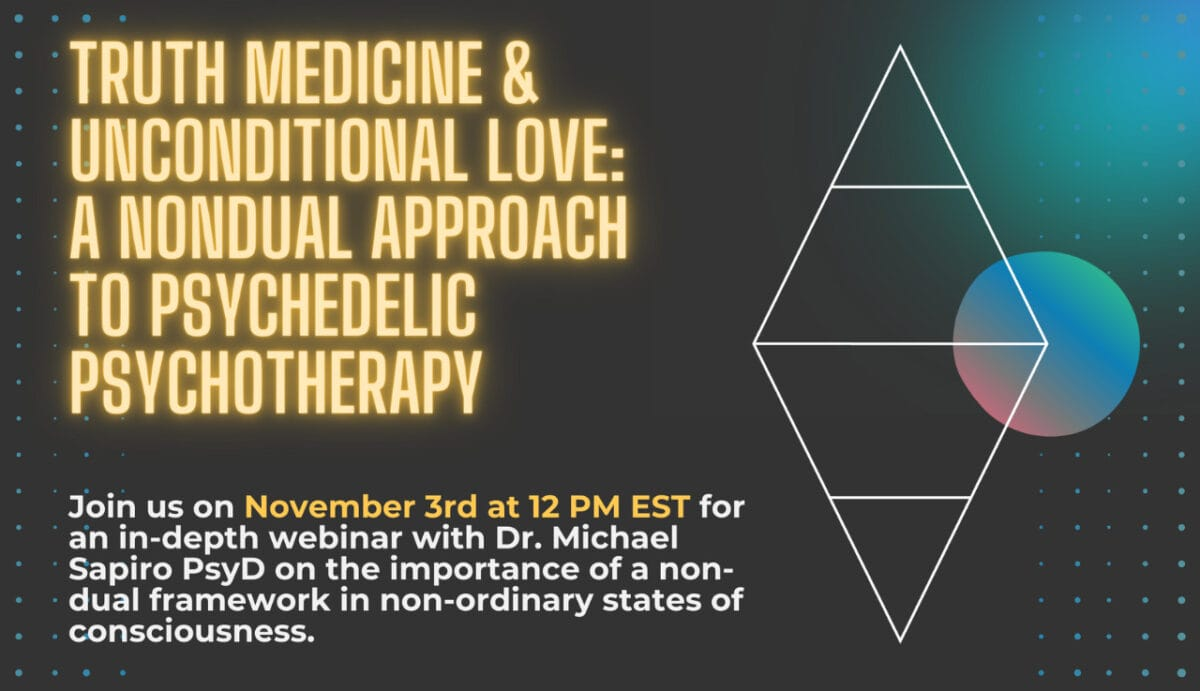 TRUTH MEDICINE & UNCONDITIONAL LOVE: A NONDUAL APPROACH TO PSYCHEDELIC PSYCHOTHERAPY

Join us on November 3rd at 12 PM EST for an in-depth webinar with Dr. Michael Sapiro PsyD on the importance of a non-dual framework in non-ordinary states of consciousness.